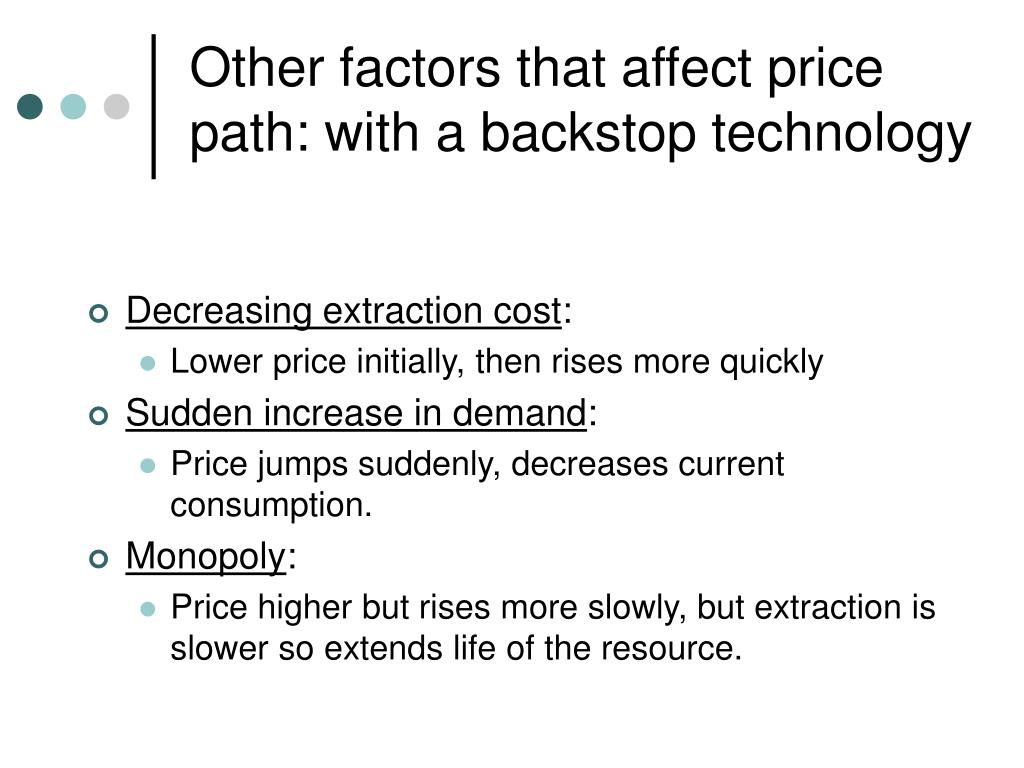 Other factors that affect price path: with a backstop technology

Decreasing extraction cost:

Lower price initially, then rises more quickly

Sudden increase in demand:

Price jumps suddenly, decreases current consumption.

Monopoly:

Price higher but rises more slowly, but extraction is slower so extends life of the resource.